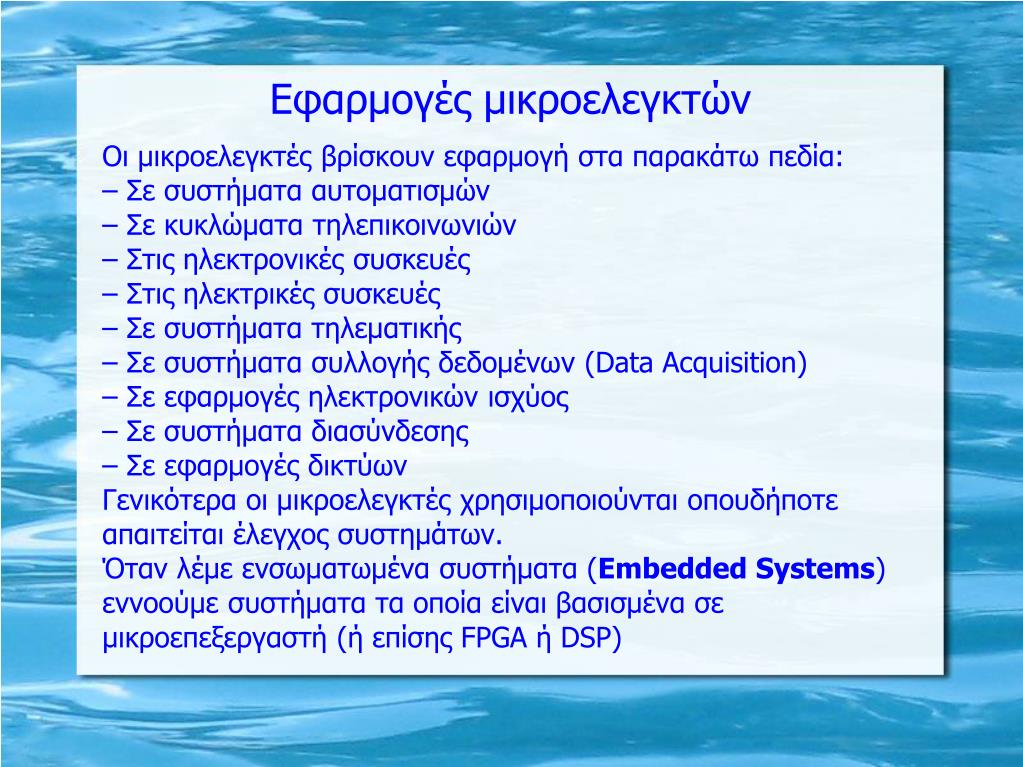 Εφαρμογές μικροελεγκτών

Οι μικροελεγκτές βρίσκουν εφαρμογή στα παρακάτω πεδία:
– Σε συστήματα αυτοματισμών
– Σε κυκλώματα τηλεπικοινωνιών
– Στις ηλεκτρονικές συσκευές
– Στις ηλεκτρικές συσκευές
– Σε συστήματα τηλεματικής
– Σε συστήματα συλλογής δεδομένων (Data Acquisition)
– Σε εφαρμογές ηλεκτρονικών ισχύος
– Σε συστήματα διασύνδεσης
– Σε εφαρμογές δικτύων
Γενικότερα οι μικροελεγκτές χρησιμοποιούνται οπουδήποτε απαιτείται έλεγχος συστημάτων.
Όταν λέμε ενσωματωμένα συστήματα (Embedded Systems) εννοούμε συστήματα τα οποία είναι βασισμένα σε μικροεπεξεργαστή (ή επίσης FPGA ή DSP)